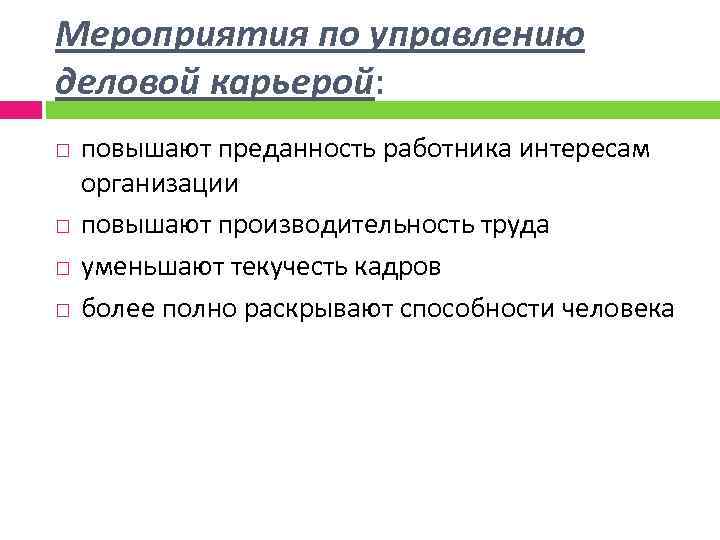 Мероприятия по управлению деловой карьерой:

□ повышают преданность работника интересам организации
□ повышают производительность труда
□ уменьшают текучесть кадров
□ более полно раскрывают способности человека